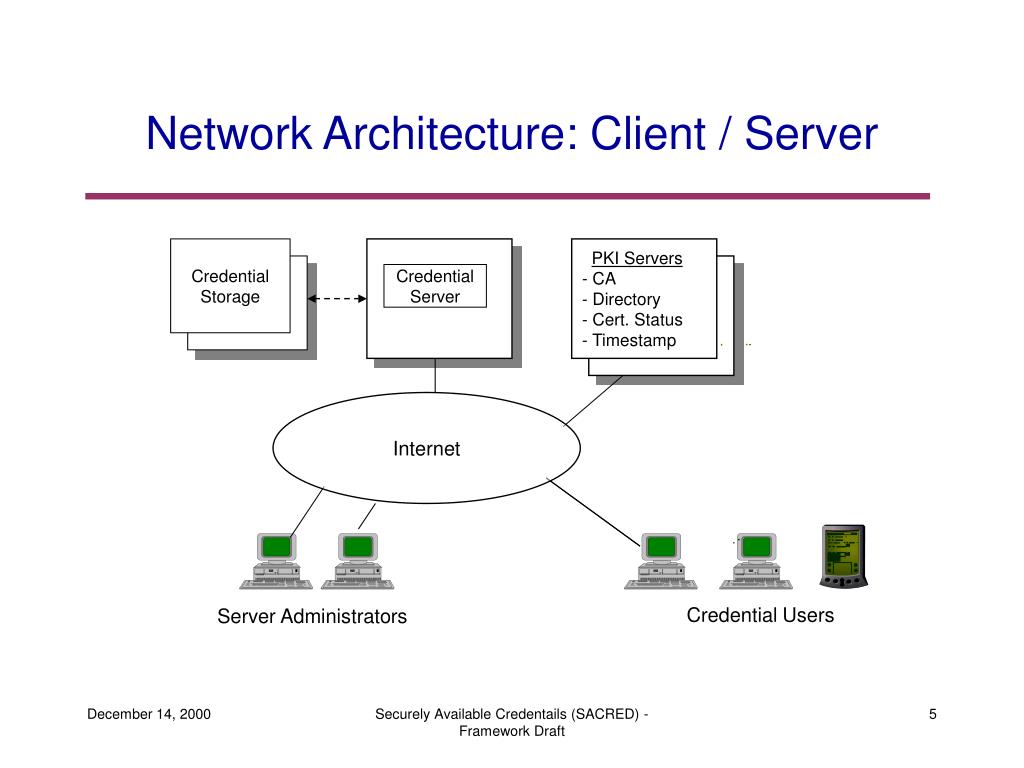 Network Architecture: Client / Server

Credential Storage

Credential Server

PKI Servers
- CA
- Directory
- Cert. Status
- Timestamp

Internet

Server Administrators

Credential Users

December 14, 2000

Securely Available Credentails (SACRED) - Framework Draft

5